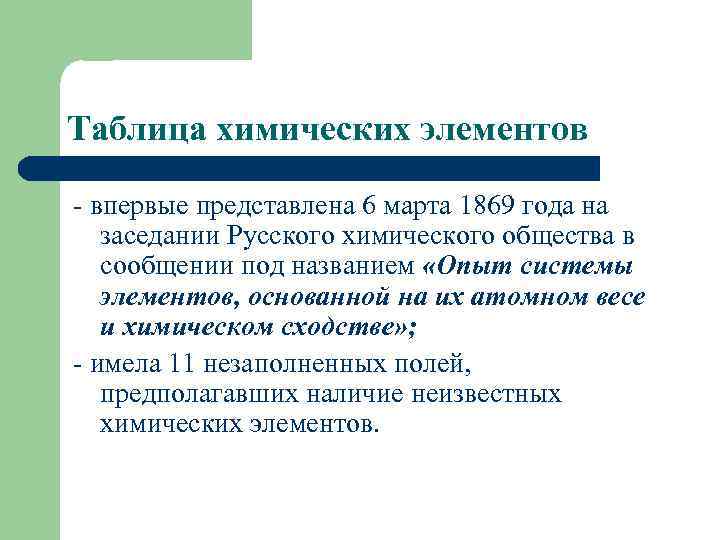 Таблица химических элементов

- впервые представлена 6 марта 1869 года на заседании Русского химического общества в сообщении под названием «Опыт системы элементов, основанной на их атомном весе и химическом сходстве»;

- имела 11 незаполненных полей, предполагавших наличие неизвестных химических элементов.